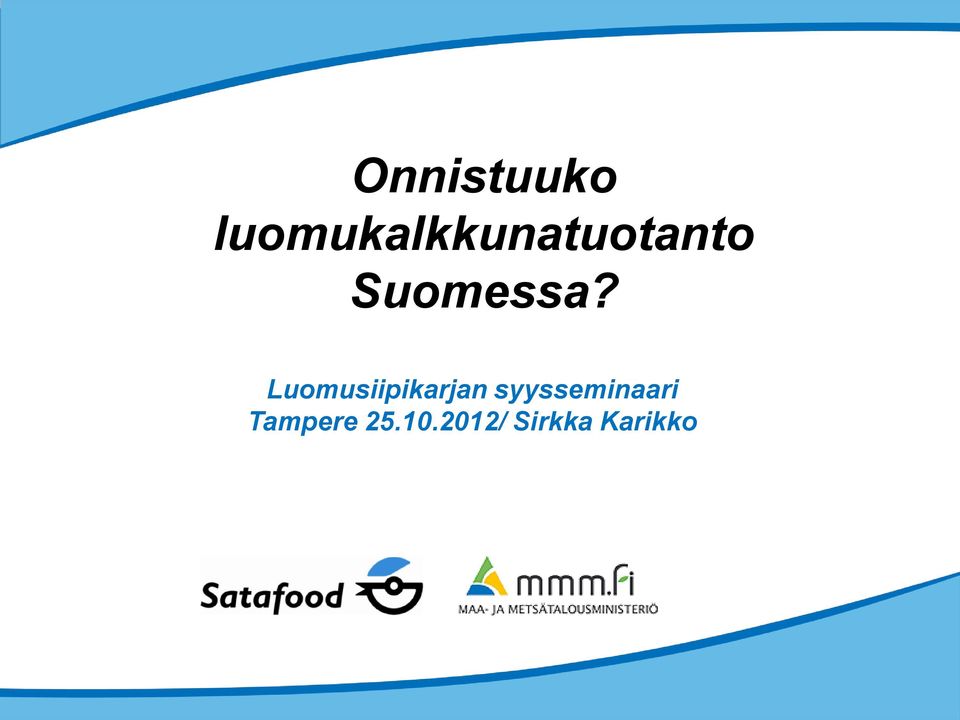 Onnistuuko luomukalkkunatuotanto Suomessa?

Luomusiipikarjan syysseminaari
Tampere 25.10.2012/ Sirkka Karikko

Satafood

mmm.fi
MAA- JA METSÄTALOUSMINISTERIÖ